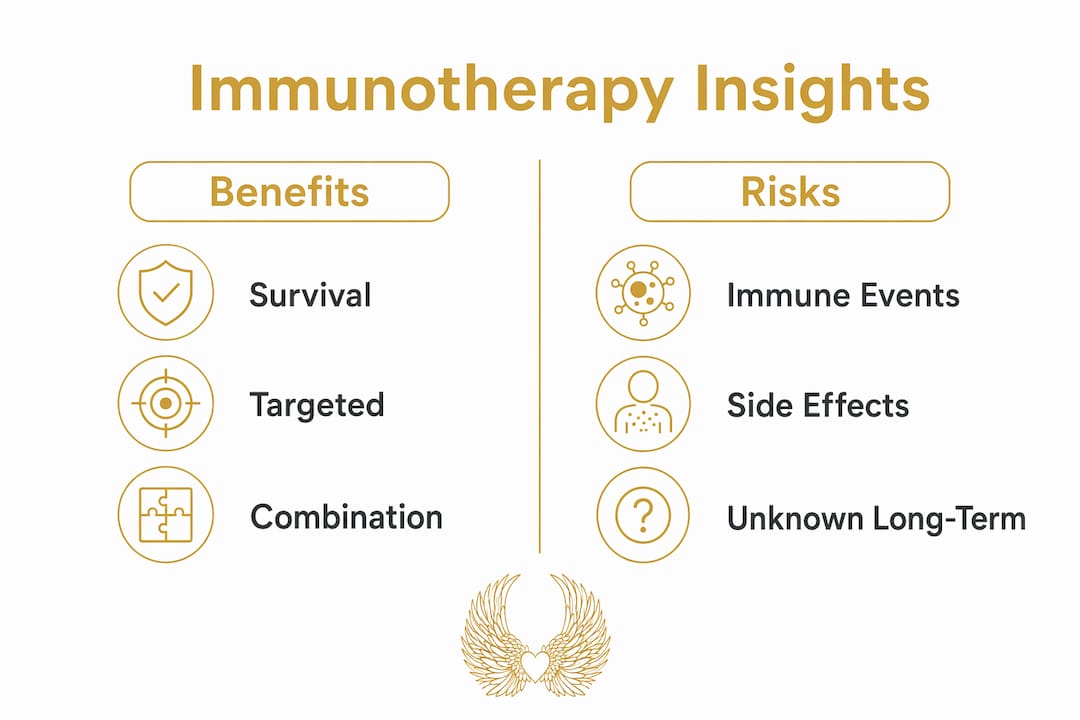 Immunotherapy Insights

Benefits

Survival

Targeted

Combination

Risks

Immune Events

Side Effects

Unknown Long-Term